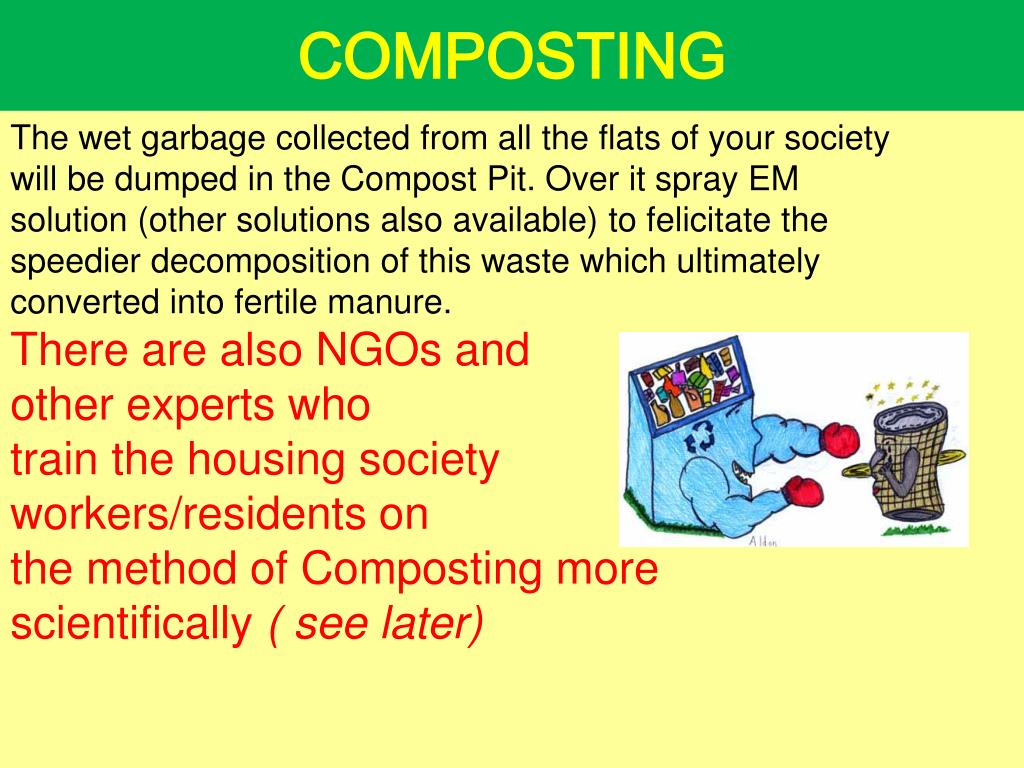 COMPOSTING

The wet garbage collected from all the flats of your society will be dumped in the Compost Pit. Over it spray EM solution (other solutions also available) to felicitate the speedier decomposition of this waste which ultimately converted into fertile manure.

There are also NGOs and other experts who train the housing society workers/residents on the method of Composting more scientifically ( see later)

Aldon